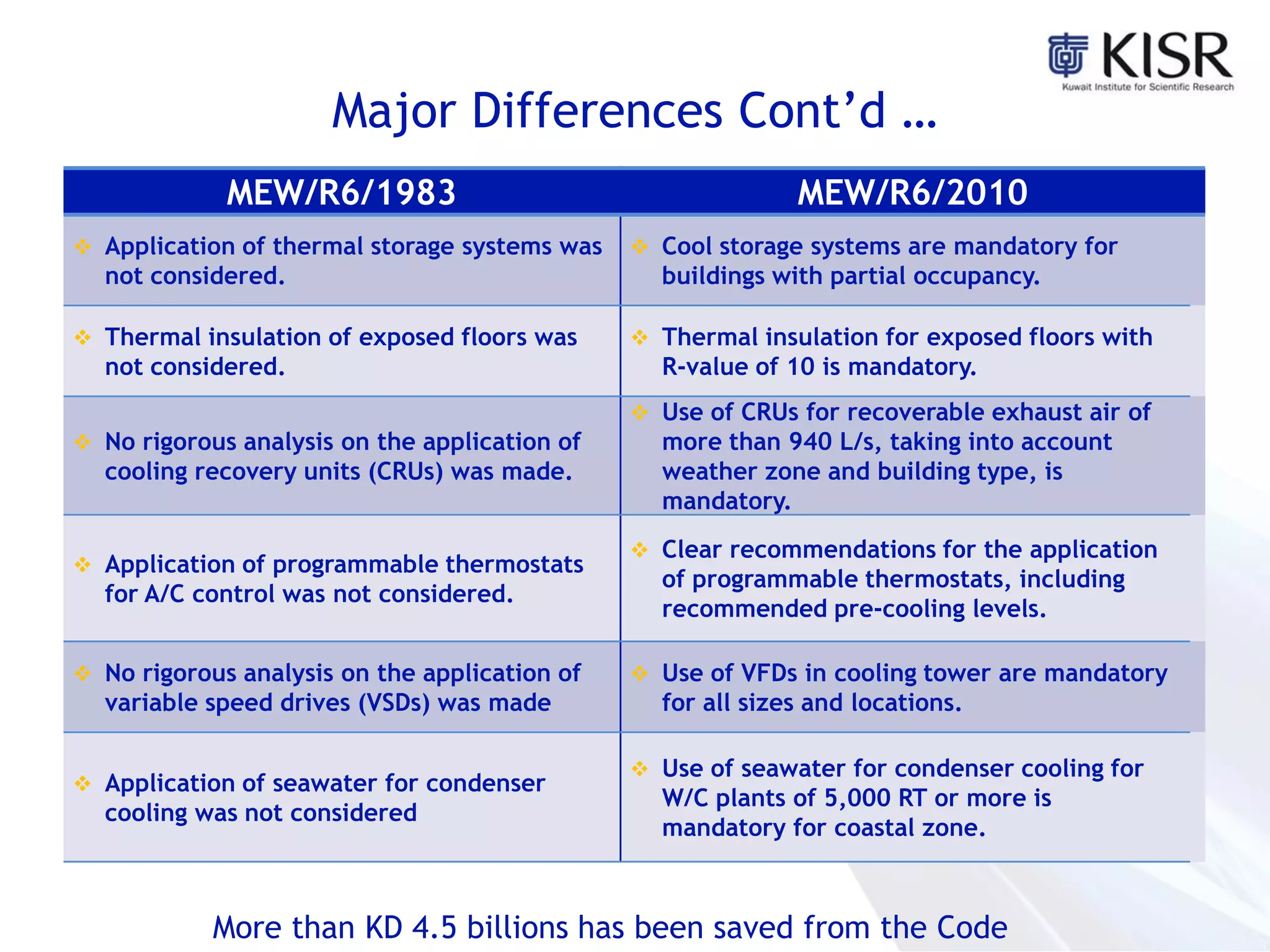 KISR
Kuwait Institute for Scientific Research

Major Differences Cont'd …

| MEW/R6/1983 | MEW/R6/2010 |
|---|---|
| ❖ Application of thermal storage systems was not considered. | ❖ Cool storage systems are mandatory for buildings with partial occupancy. |
| ❖ Thermal insulation of exposed floors was not considered. | ❖ Thermal insulation for exposed floors with R-value of 10 is mandatory. |
| ❖ No rigorous analysis on the application of cooling recovery units (CRUs) was made. | ❖ Use of CRUs for recoverable exhaust air of more than 940 L/s, taking into account weather zone and building type, is mandatory. |
| ❖ Application of programmable thermostats for A/C control was not considered. | ❖ Clear recommendations for the application of programmable thermostats, including recommended pre-cooling levels. |
| ❖ No rigorous analysis on the application of variable speed drives (VSDs) was made | ❖ Use of VFDs in cooling tower are mandatory for all sizes and locations. |
| ❖ Application of seawater for condenser cooling was not considered | ❖ Use of seawater for condenser cooling for W/C plants of 5,000 RT or more is mandatory for coastal zone. |

More than KD 4.5 billions has been saved from the Code